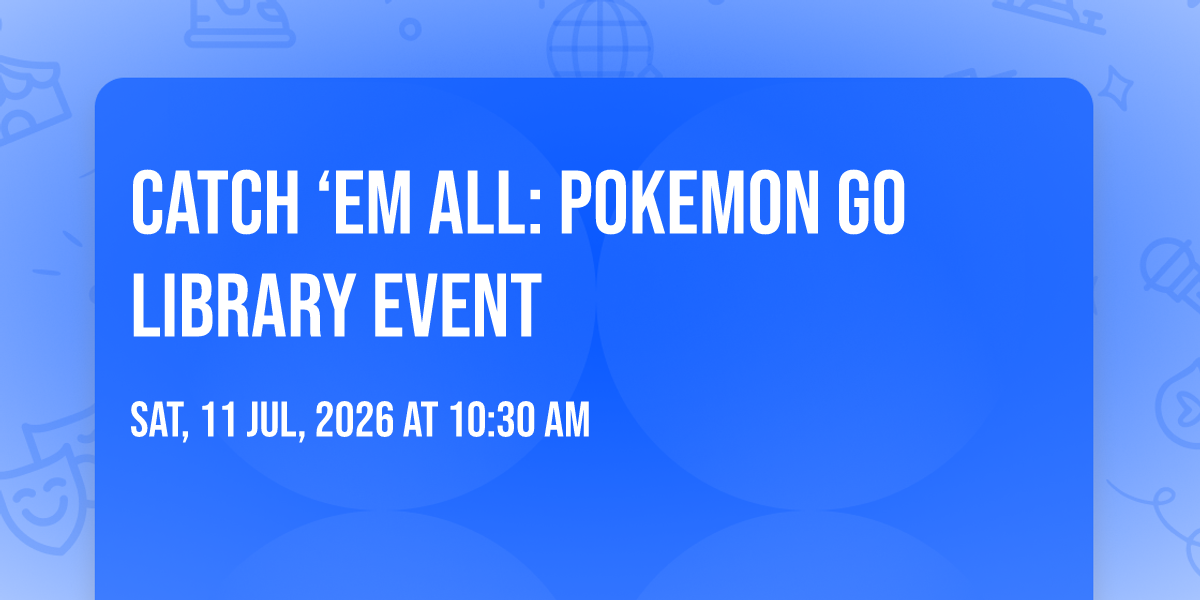 CATCH 'EM ALL: POKEMON GO LIBRARY EVENT

SAT, 11 JUL, 2026 AT 10:30 AM